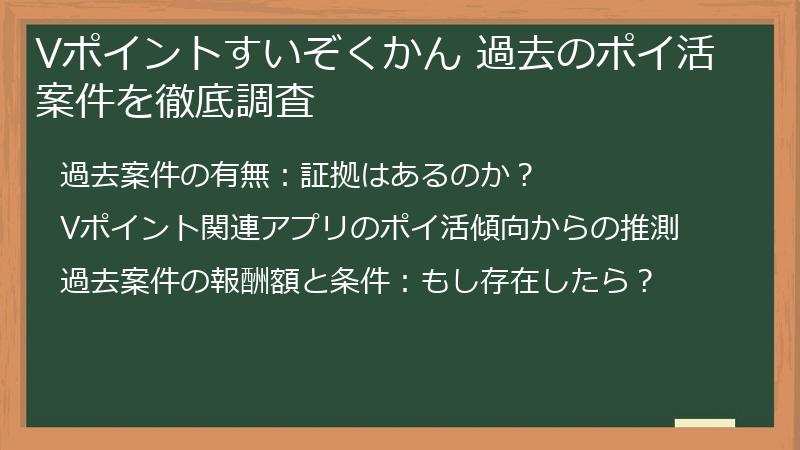 Vポイントすいぞくかん 過去のポイ活案件を徹底調査

過去案件の有無：証拠はあるのか？

Vポイント関連アプリのポイ活傾向からの推測

過去案件の報酬額と条件：もし存在したら？